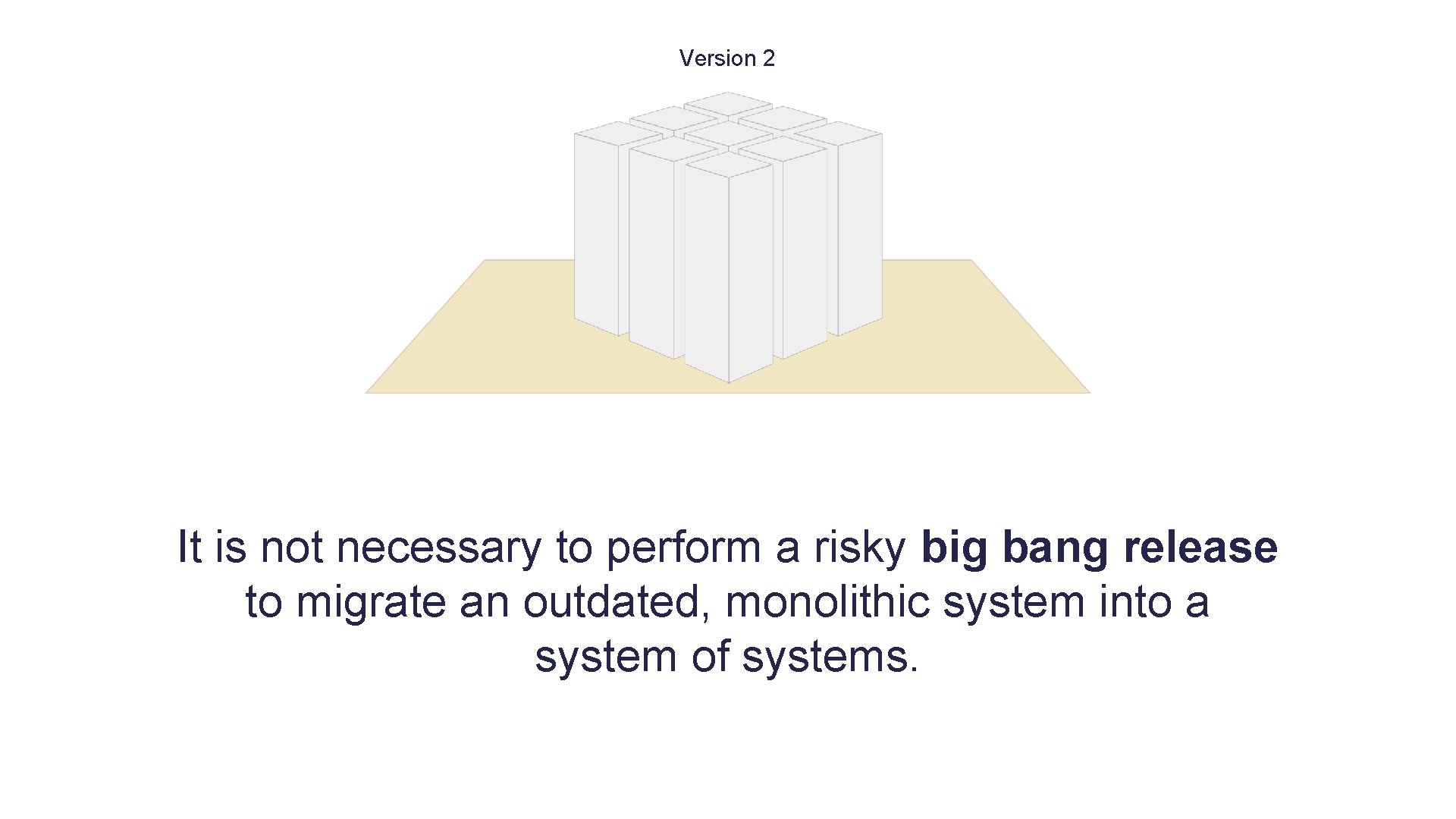 Version 2

It is not necessary to perform a risky big bang release to migrate an outdated, monolithic system into a system of systems.